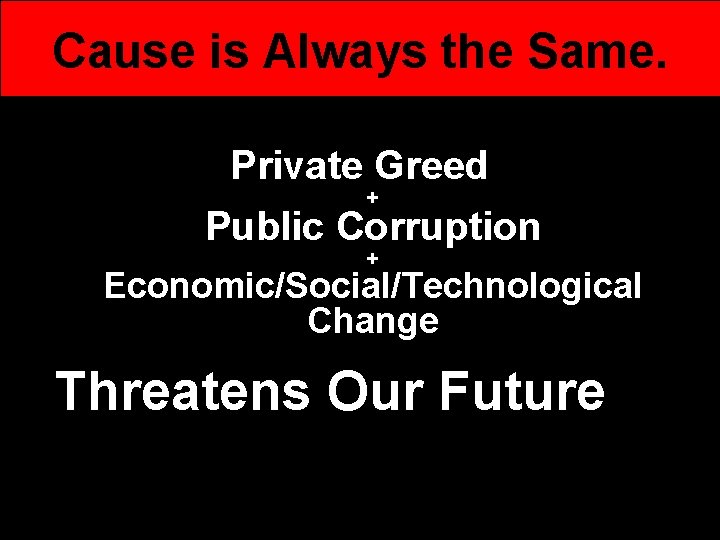 Cause is Always the Same.

Private Greed
+
Public Corruption
+
Economic/Social/Technological Change

Threatens Our Future